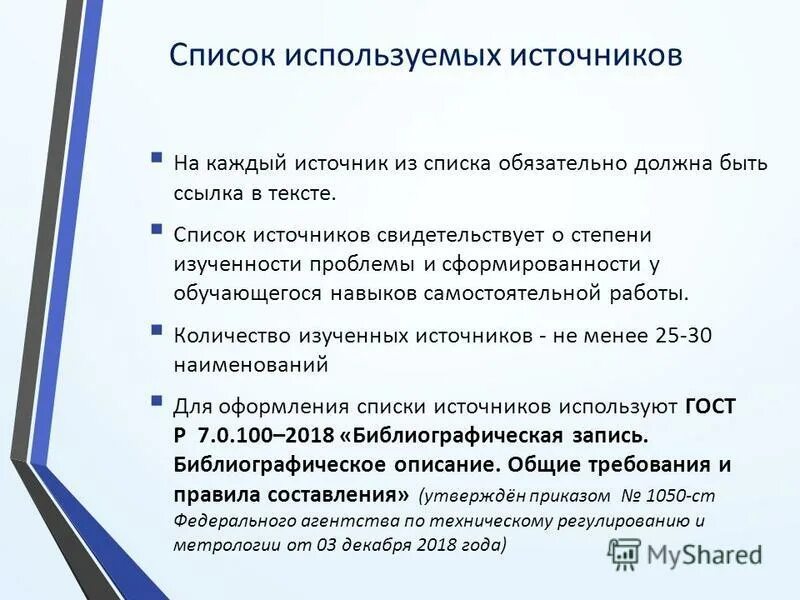 Список используемых источников

На каждый источник из списка обязательно должна быть ссылка в тексте.

Список источников свидетельствует о степени изученности проблемы и сформированности у обучающегося навыков самостоятельной работы.

Количество изученных источников - не менее 25-30 наименований

Для оформления списки источников используют ГОСТ Р 7.0.100–2018 «Библиографическая запись. Библиографическое описание. Общие требования и правила составления» (утверждён приказом № 1050-ст Федерального агентства по техническому регулированию и метрологии от 03 декабря 2018 года)

MyShared